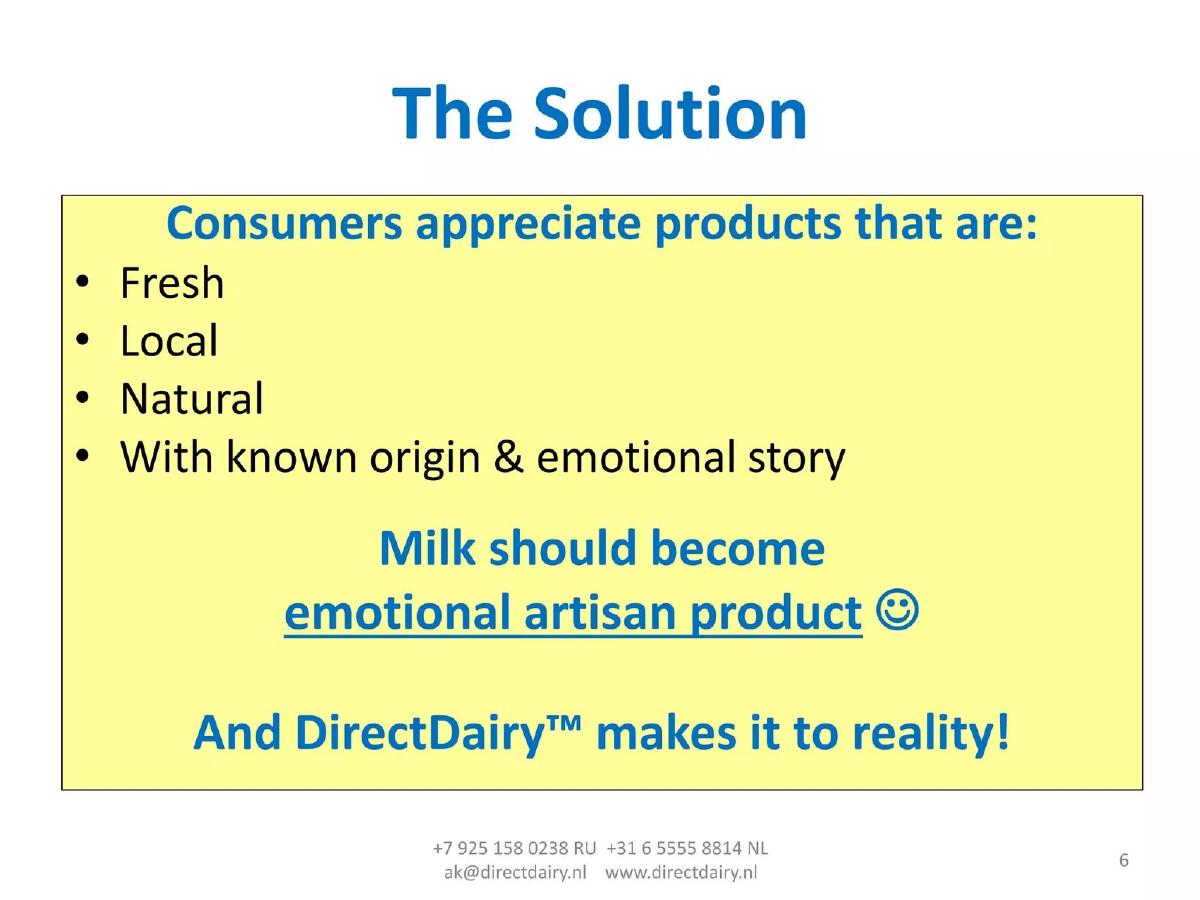 The Solution

Consumers appreciate products that are:
• Fresh
• Local
• Natural
• With known origin & emotional story

Milk should become emotional artisan product ☺

And DirectDairy™ makes it to reality!

+7 925 158 0238 RU +31 6 5555 8814 NL
ak@directdairy.nl www.directdairy.nl

6